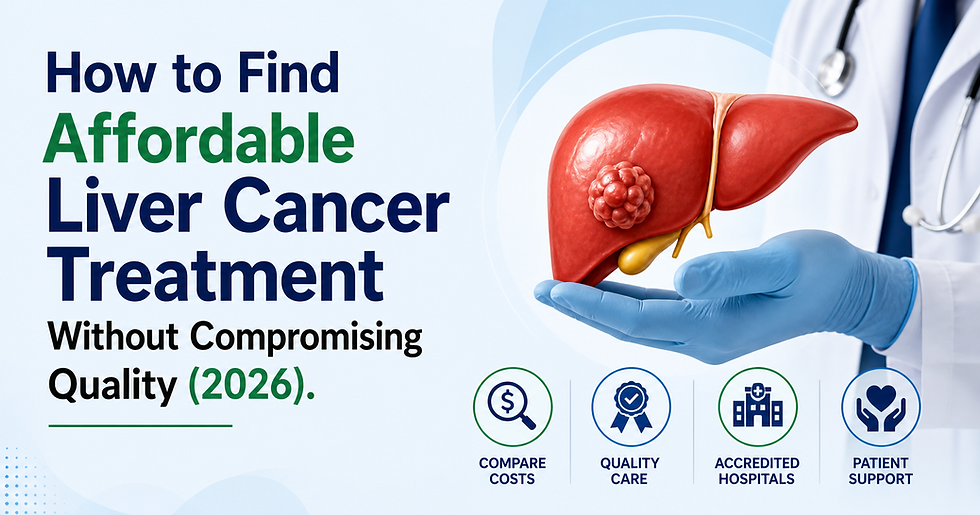 How to Find Affordable Liver Cancer Treatment Without Compromising Quality (2026).

COMPARE COSTS

QUALITY CARE

ACCREDITED HOSPITALS

PATIENT SUPPORT